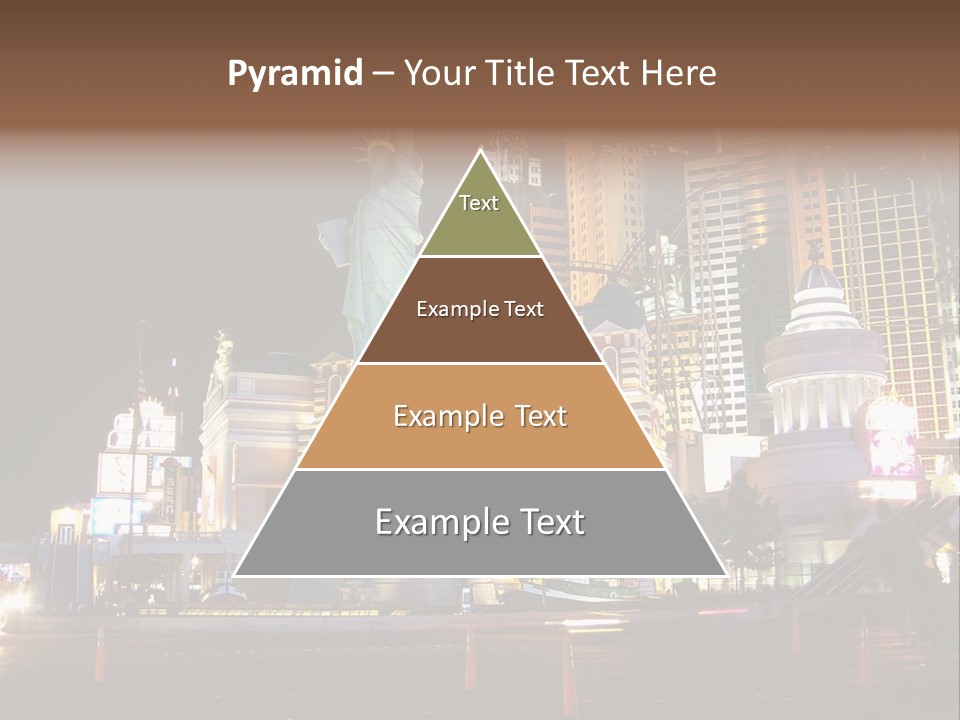 Pyramid – Your Title Text Here

Text

Example Text

Example Text

Example Text